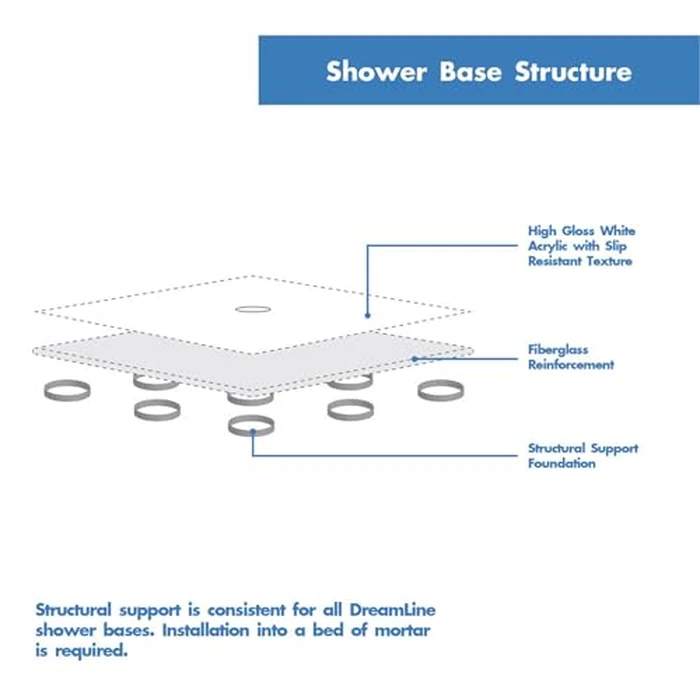 Shower Base Structure

High Gloss White Acrylic with Slip Resistant Texture

Fiberglass Reinforcement

Structural Support Foundation

Structural support is consistent for all DreamLine shower bases. Installation into a bed of mortar is required.